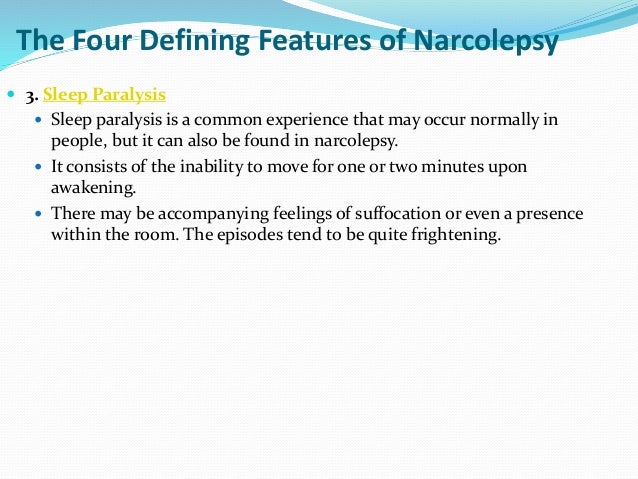 The Four Defining Features of Narcolepsy

3. Sleep Paralysis

Sleep paralysis is a common experience that may occur normally in people, but it can also be found in narcolepsy.

It consists of the inability to move for one or two minutes upon awakening.

There may be accompanying feelings of suffocation or even a presence within the room. The episodes tend to be quite frightening.